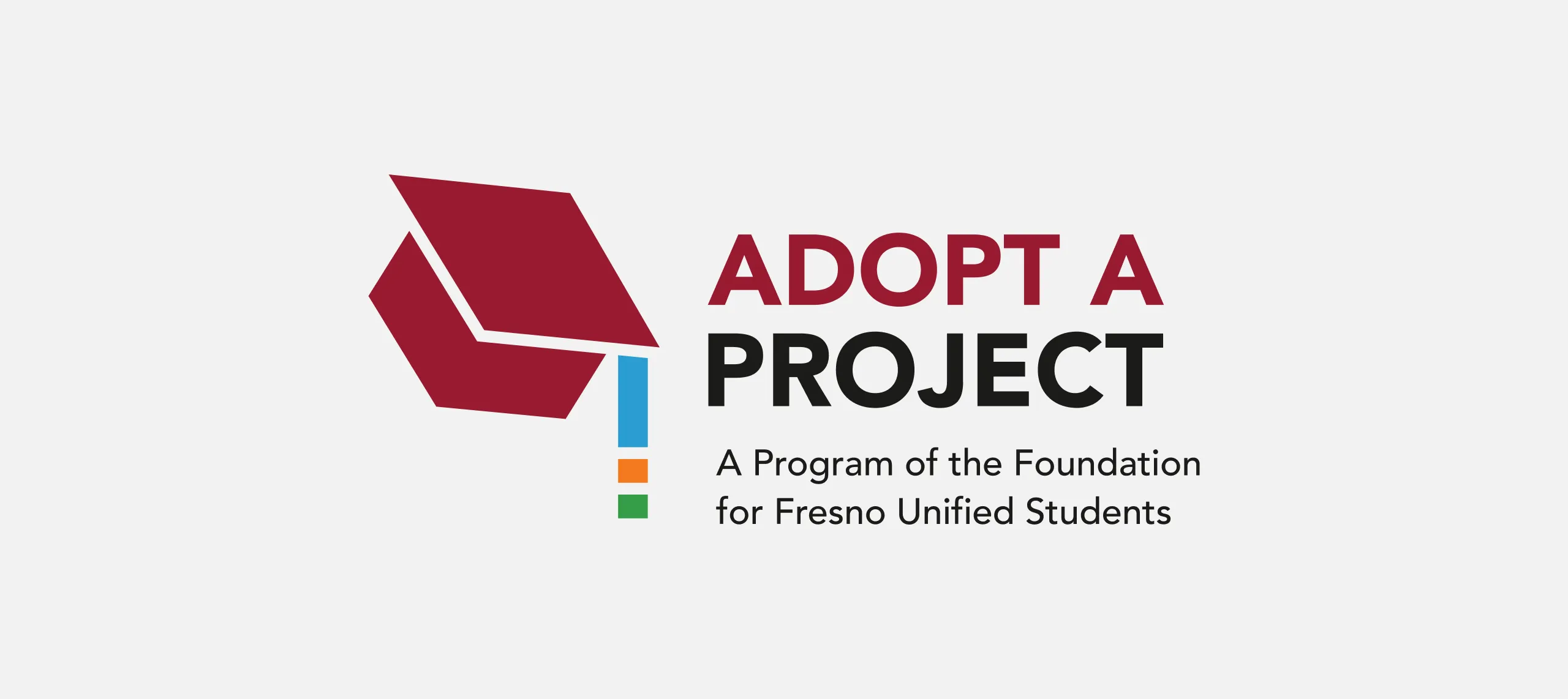 ADOPT A
PROJECT

A Program of the Foundation for Fresno Unified Students